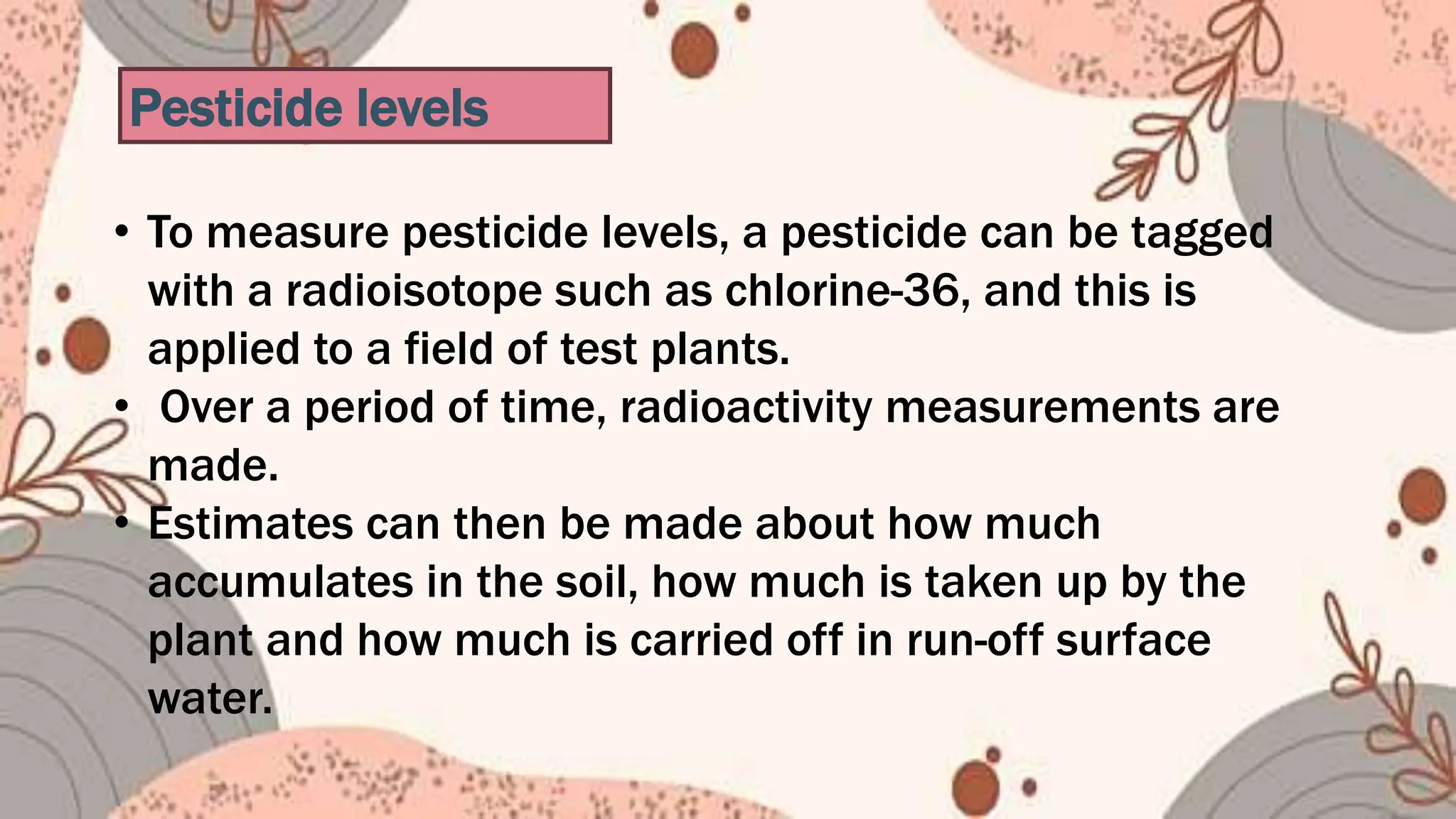 Pesticide levels

• To measure pesticide levels, a pesticide can be tagged with a radioisotope such as chlorine-36, and this is applied to a field of test plants.
• Over a period of time, radioactivity measurements are made.
• Estimates can then be made about how much accumulates in the soil, how much is taken up by the plant and how much is carried off in run-off surface water.